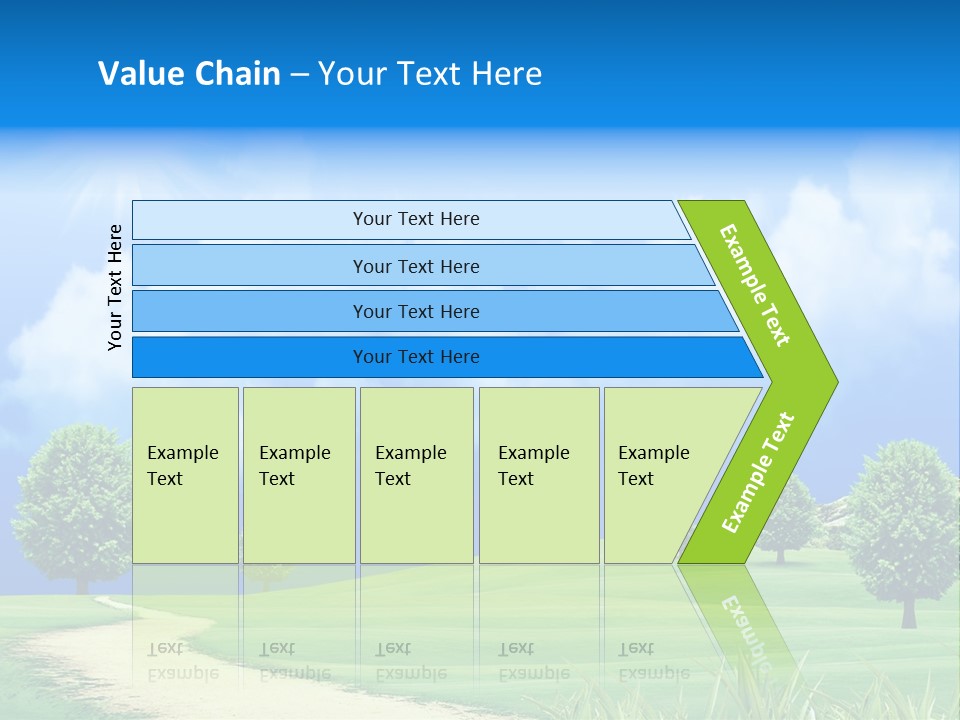 Value Chain – Your Text Here

Your Text Here

Your Text Here

Your Text Here

Your Text Here

Your Text Here

Example Text

Example Text

Example Text

Example Text

Example Text

Example Text

Example Text